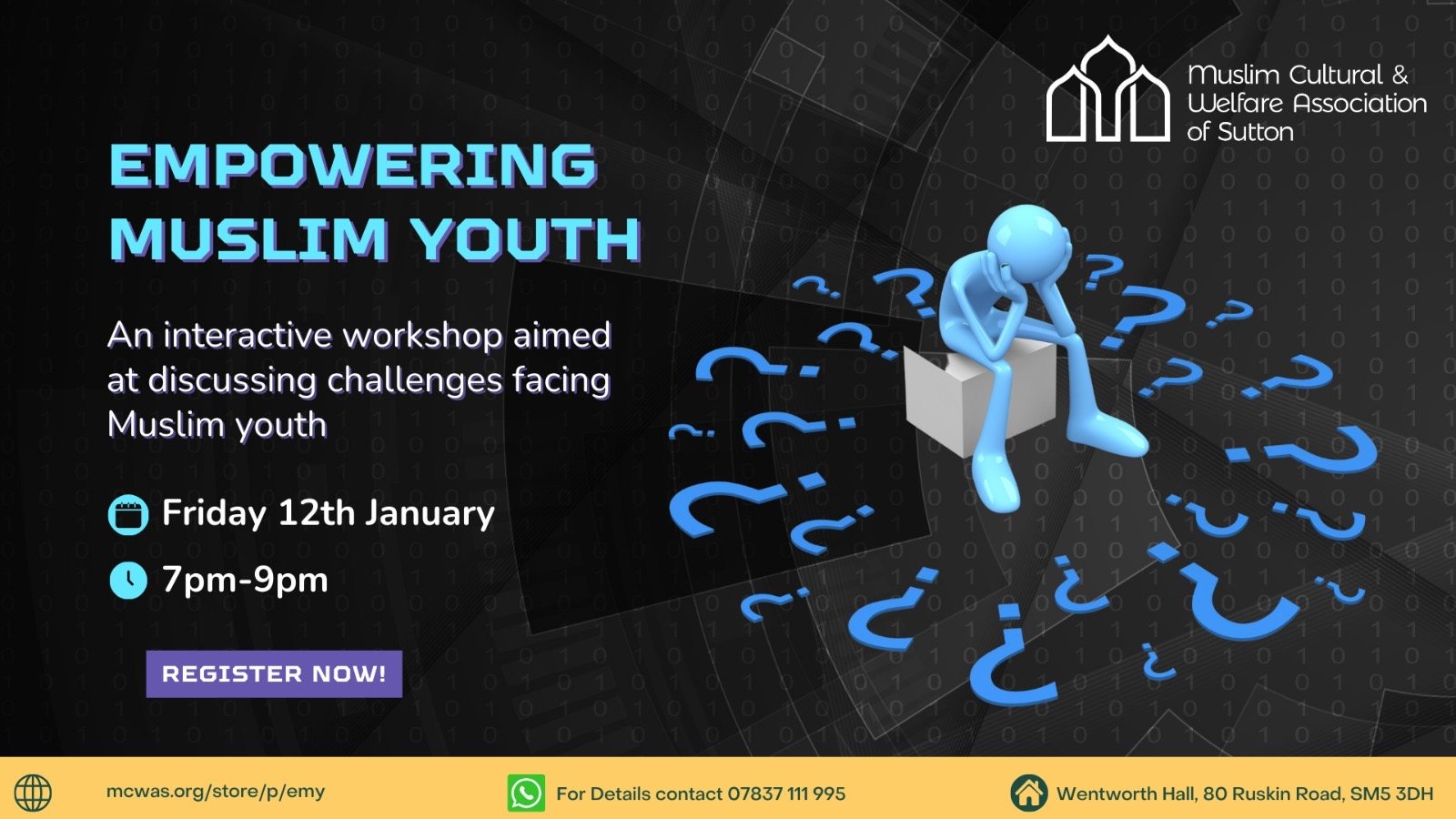 Muslim Cultural & Welfare Association of Sutton

EMPOWERING MUSLIM YOUTH

An interactive workshop aimed at discussing challenges facing Muslim youth

Friday 12th January

7pm-9pm

REGISTER NOW!

mcwas.org/store/p/emy

For Details contact 07837 111 995

Wentworth Hall, 80 Ruskin Road, SM5 3DH